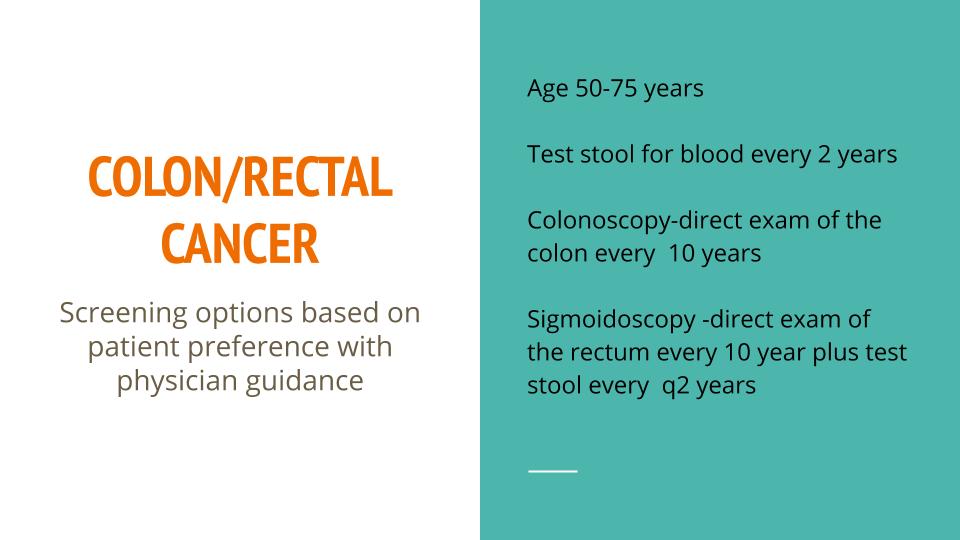 COLON/RECTAL CANCER

Screening options based on patient preference with physician guidance

Age 50-75 years

Test stool for blood every 2 years

Colonoscopy-direct exam of the colon every 10 years

Sigmoidoscopy -direct exam of the rectum every 10 year plus test stool every q2 years